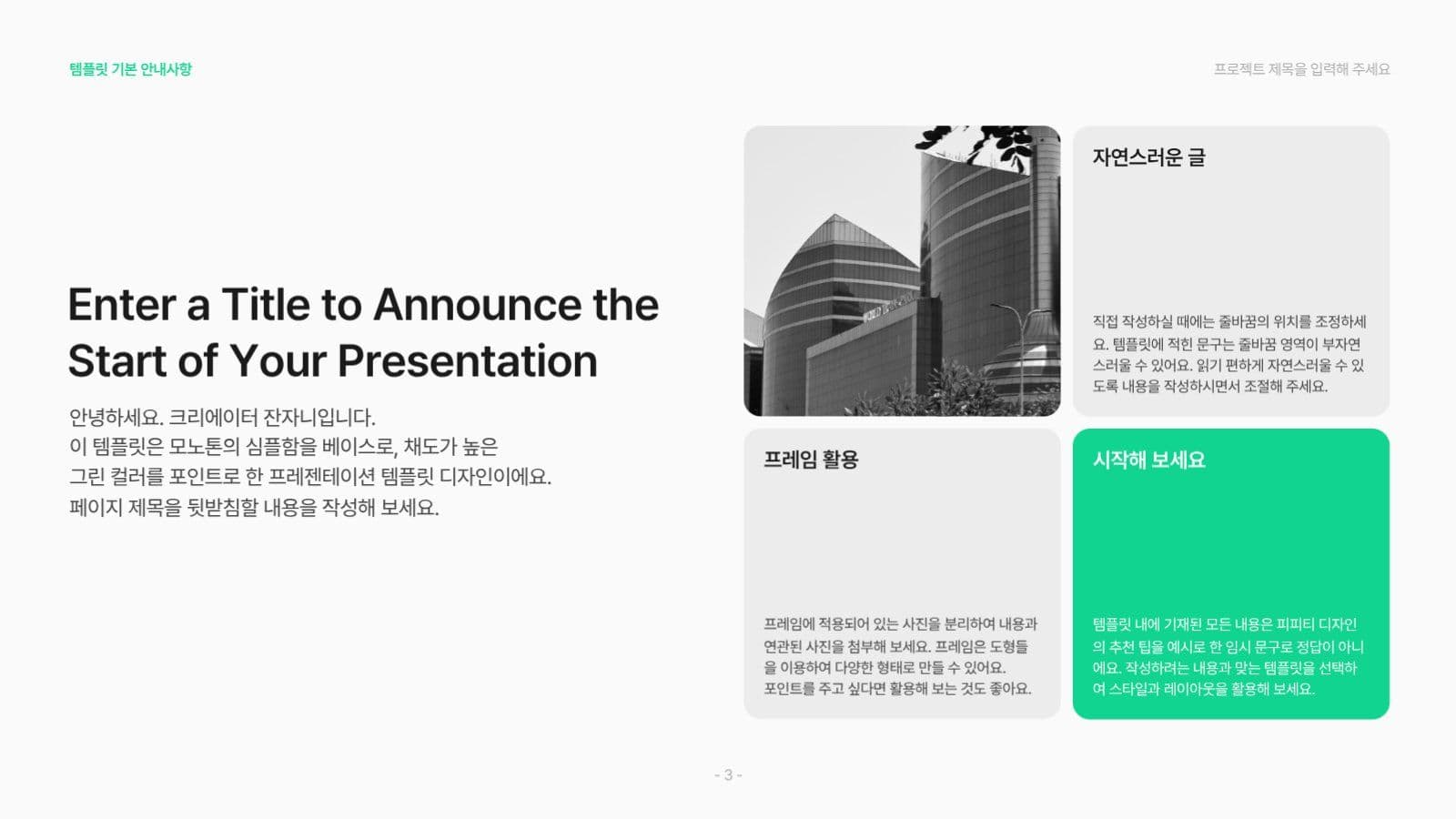 템플릿 기본 안내사항

프로젝트 제목을 입력해 주세요

Enter a Title to Announce the Start of Your Presentation

안녕하세요. 크리에이터 잔자니입니다.
이 템플릿은 모노톤의 심플함을 베이스로, 채도가 높은 그린 컬러를 포인트로 한 프레젠테이션 템플릿 디자인이에요.
페이지 제목을 뒷받침할 내용을 작성해 보세요.

자연스러운 글

직접 작성하실 때에는 줄바꿈의 위치를 조정하세요. 템플릿에 적힌 문구는 줄바꿈 영역이 부자연스러울 수 있어요. 읽기 편하게 자연스러울 수 있도록 내용을 작성하시면서 조절해 주세요.

프레임 활용

프레임에 적용되어 있는 사진을 분리하여 내용과 연관된 사진을 첨부해 보세요. 프레임은 도형들을 이용하여 다양한 형태로 만들 수 있어요. 포인트를 주고 싶다면 활용해 보는 것도 좋아요.

시작해 보세요

템플릿 내에 기재된 모든 내용은 피피티 디자인의 추천 팁을 예시로 한 임시 문구로 정답이 아니에요. 작성하려는 내용과 맞는 템플릿을 선택하여 스타일과 레이아웃을 활용해 보세요.

- 3 -